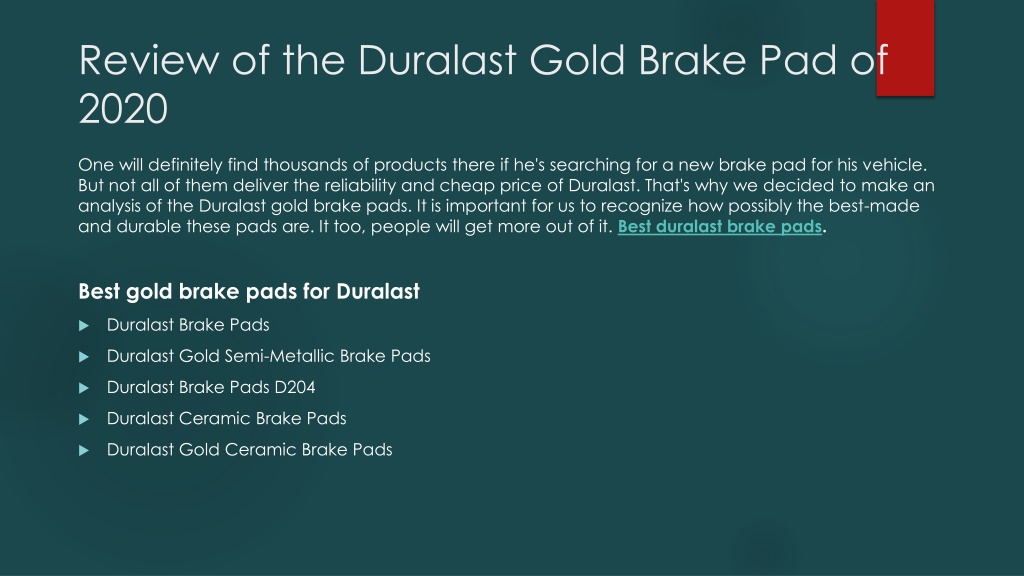 Review of the Duralast Gold Brake Pad of 2020

One will definitely find thousands of products there if he's searching for a new brake pad for his vehicle. But not all of them deliver the reliability and cheap price of Duralast. That's why we decided to make an analysis of the Duralast gold brake pads. It is important for us to recognize how possibly the best-made and durable these pads are. It too, people will get more out of it. Best duralast brake pads.

Best gold brake pads for Duralast

Duralast Brake Pads

Duralast Gold Semi-Metallic Brake Pads

Duralast Brake Pads D204

Duralast Ceramic Brake Pads

Duralast Gold Ceramic Brake Pads